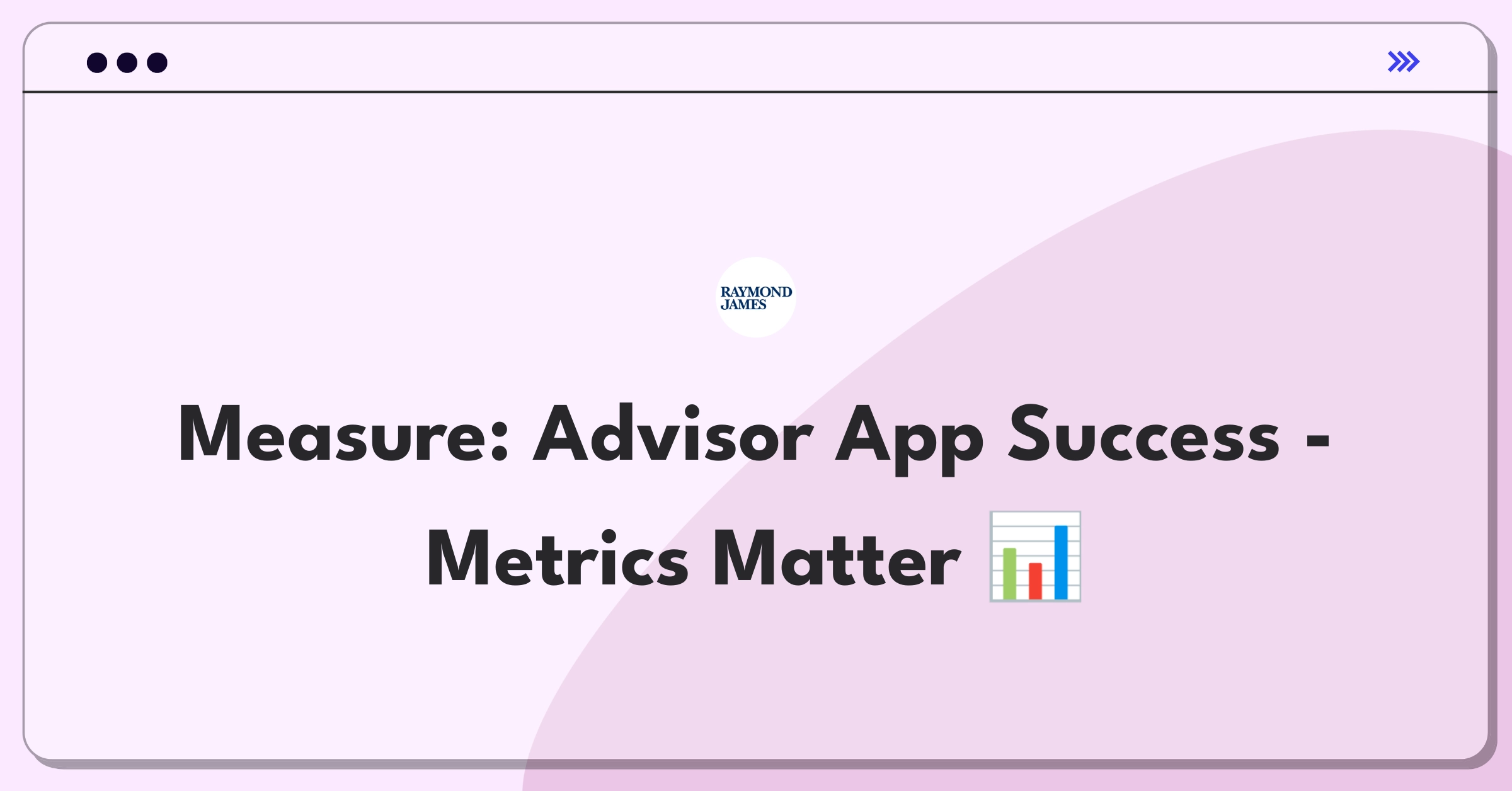 RAYMOND JAMES

Measure: Advisor App Success - Metrics Matter 📊